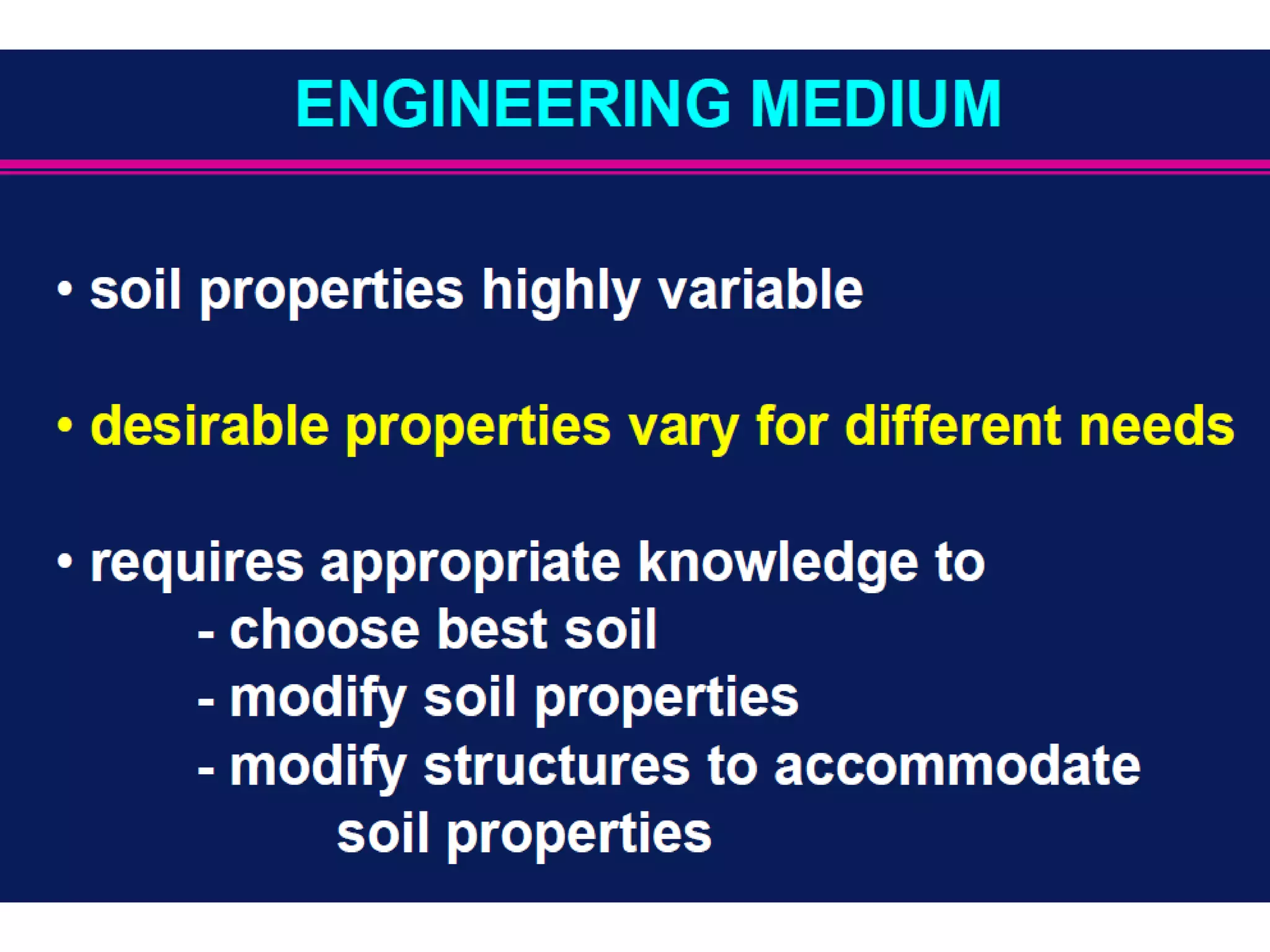 ENGINEERING MEDIUM

• soil properties highly variable

• desirable properties vary for different needs

• requires appropriate knowledge to
- choose best soil
- modify soil properties
- modify structures to accommodate soil properties